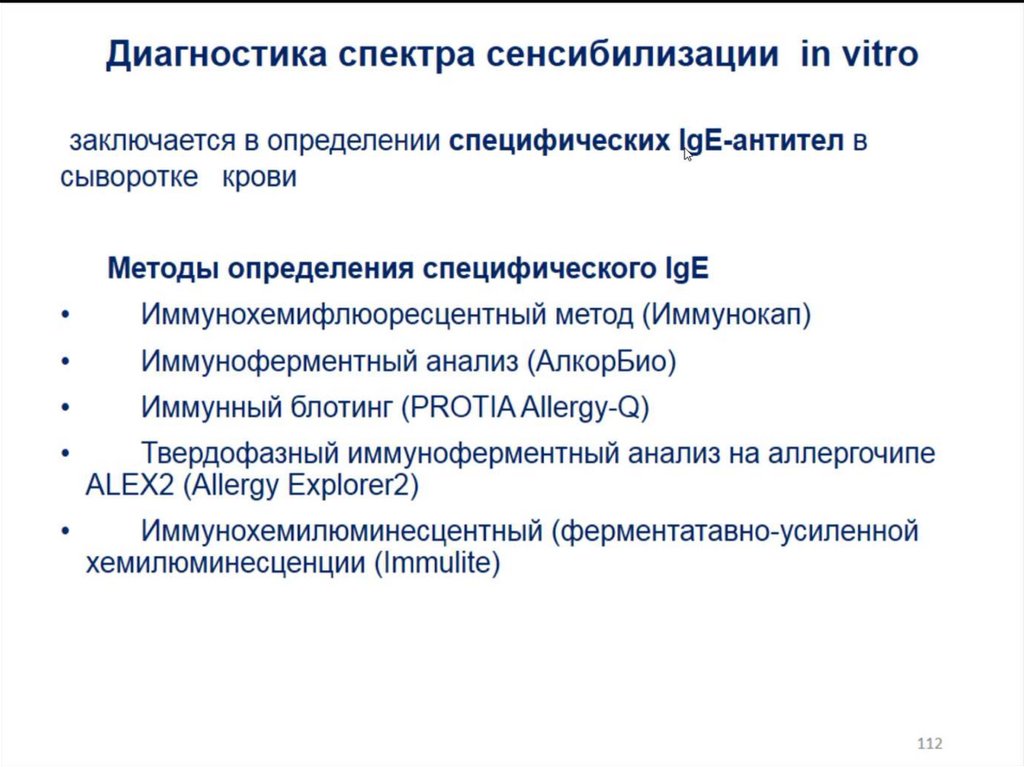 Диагностика спектра сенсибилизации in vitro

заключается в определении специфических IgE-антител в сыворотке крови

Методы определения специфического IgE

• Иммунохемифлюоресцентный метод (Иммунокап)

• Иммуноферментный анализ (АлкорБио)

• Иммунный блотинг (PROTIA Allergy-Q)

• Твердофазный иммуноферментный анализ на аллергочипе ALEX2 (Allergy Explorer2)

• Иммунохемилюминесцентный (ферментатавно-усиленной хемилюминесценции (Immulite)

112